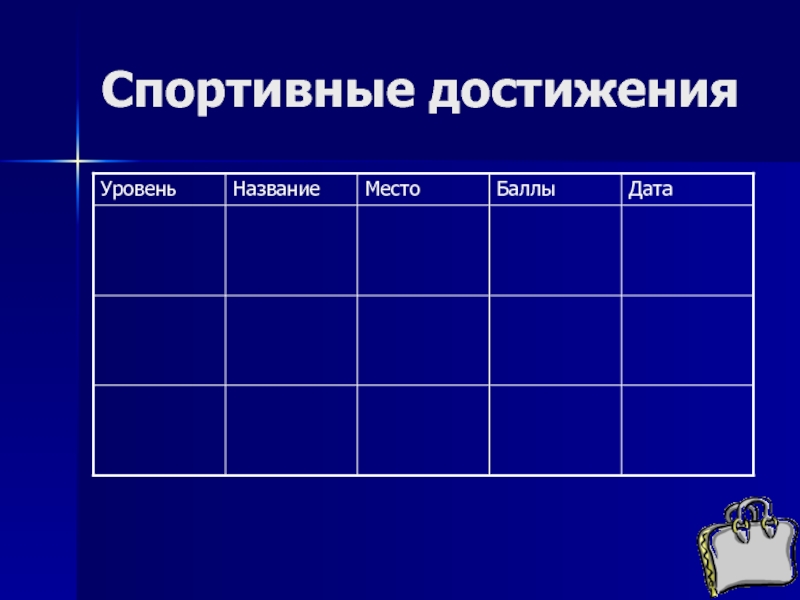 Спортивные достижения

| Уровень | Название | Место | Баллы | Дата |
|---|---|---|---|---|
| | | | | |
| | | | | |
| | | | | |